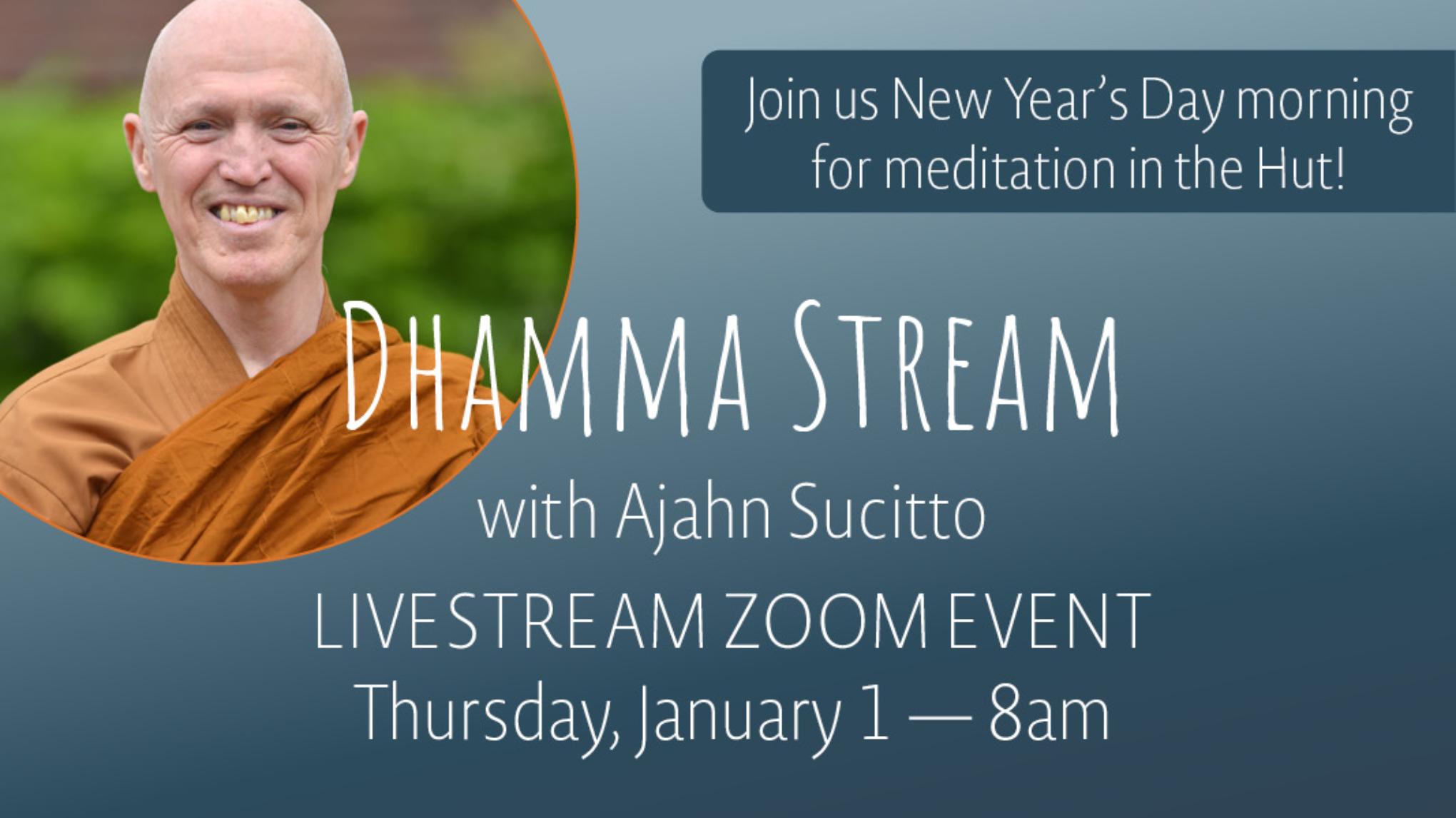 Join us New Year's Day morning for meditation in the Hut!

DHAMMA STREAM

with Ajahn Sucitto

LIVESTREAM ZOOM EVENT
Thursday, January 1 — 8am